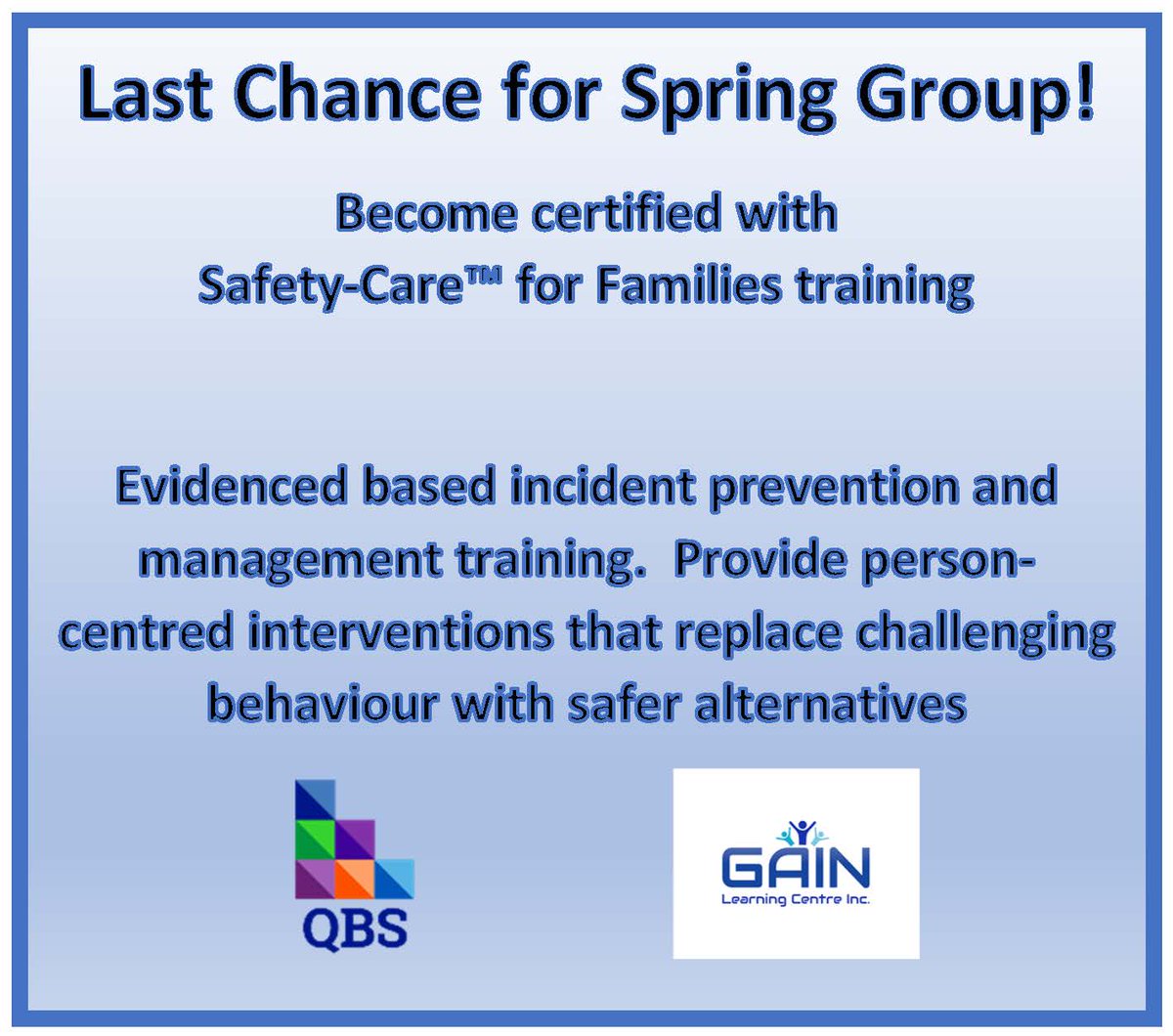 Last Chance for Spring Group!

Become certified with
Safety-Care™ for Families training

Evidenced based incident prevention and management training. Provide person-centred interventions that replace challenging behaviour with safer alternatives

QBS

GAIN
Learning Centre Inc.